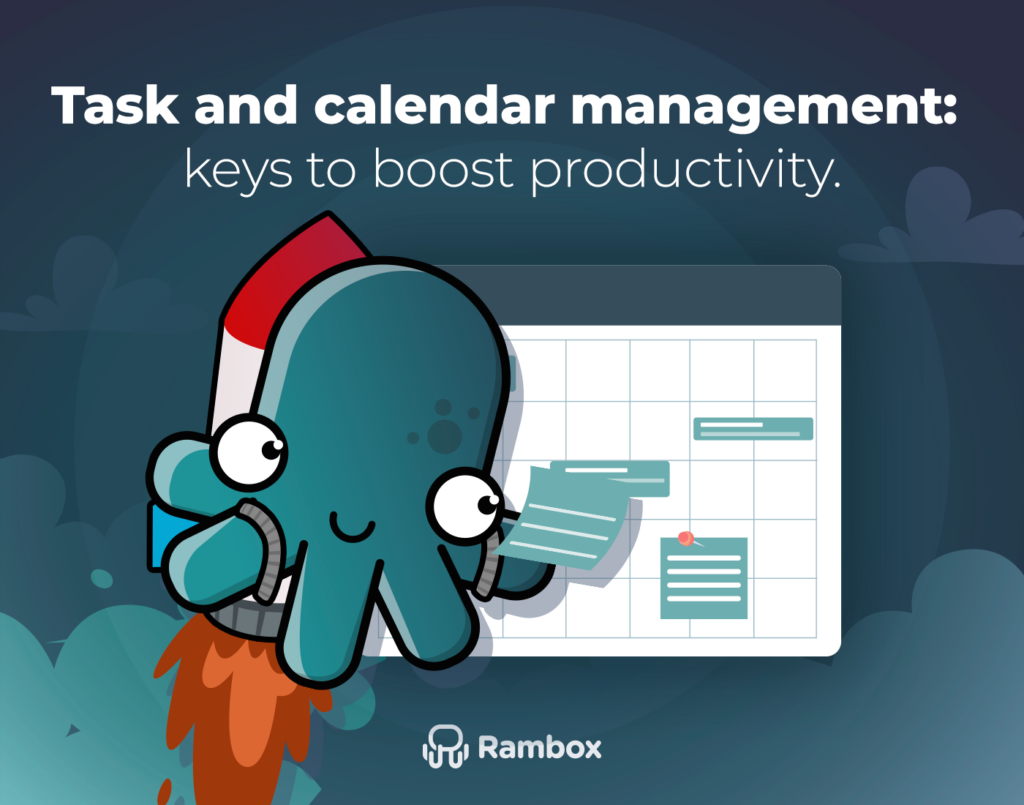 Task and calendar management:
keys to boost productivity.

Rambox